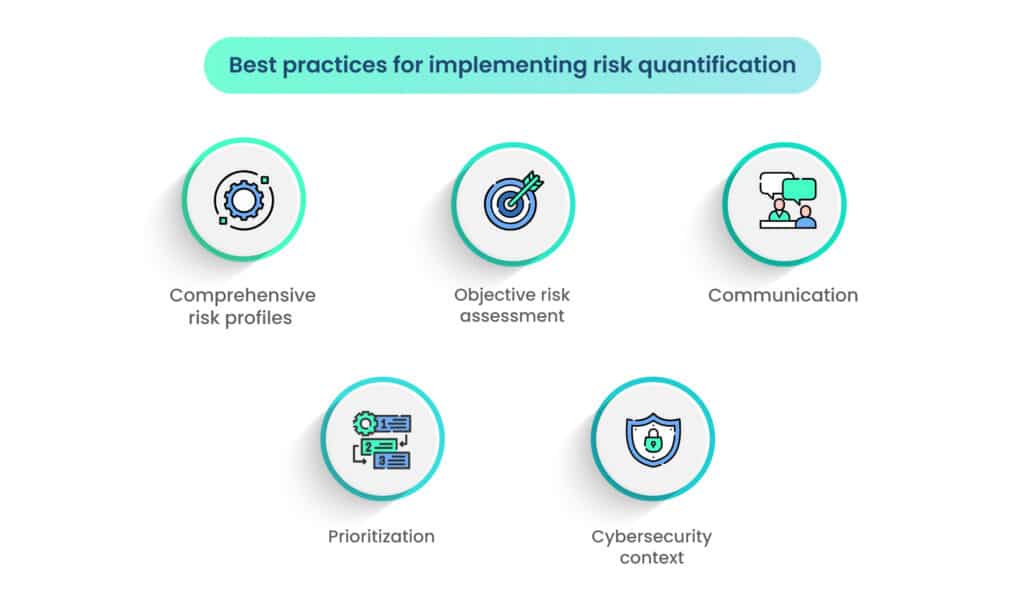 Best practices for implementing risk quantification

Comprehensive risk profiles

Objective risk assessment

Communication

1

2

3

Prioritization

Cybersecurity context